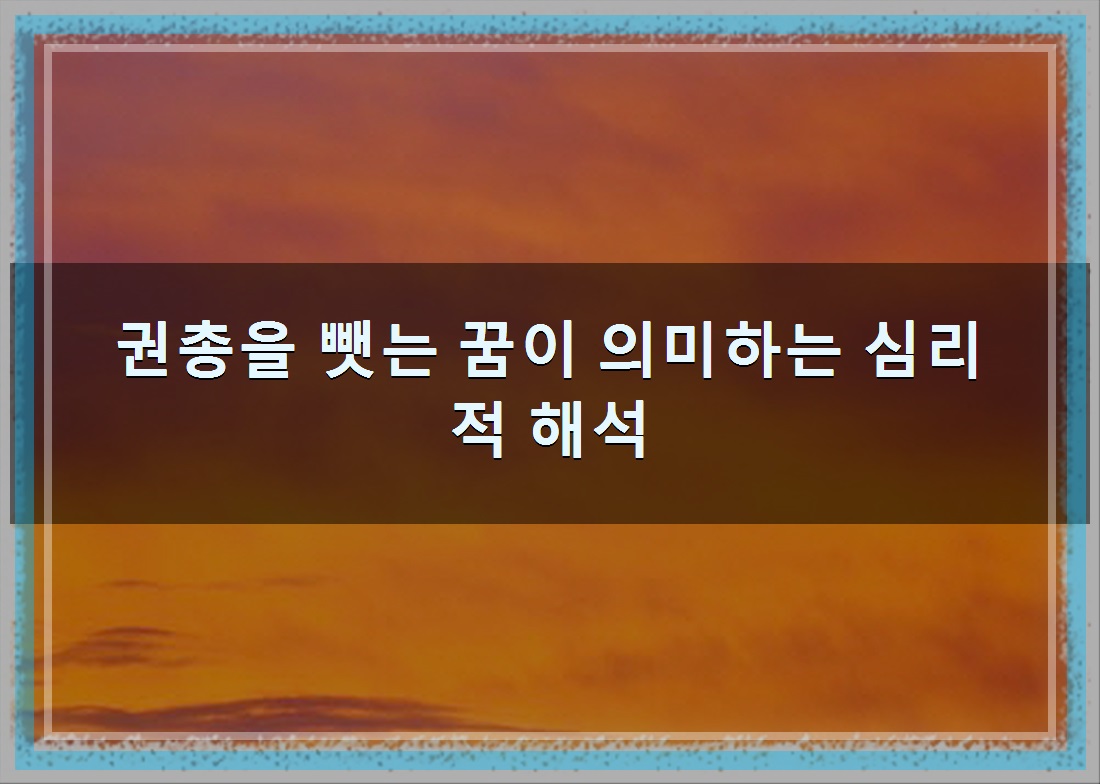 권총을 뺏는 꿈이 의미하는 심리적 해석